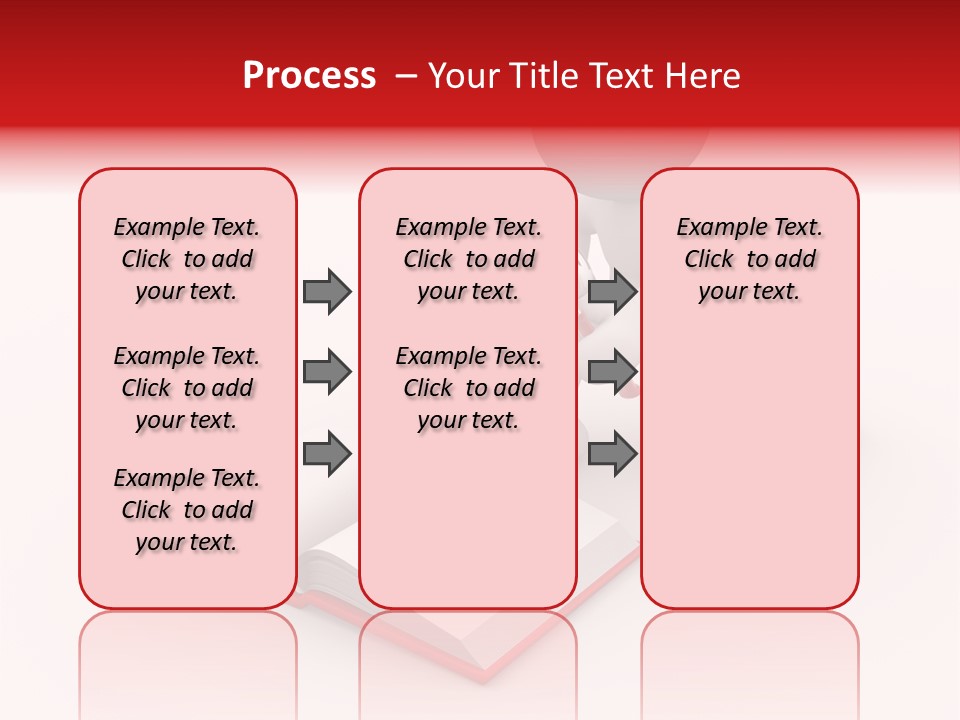 Process – Your Title Text Here

Example Text. Click to add your text.

Example Text. Click to add your text.

Example Text. Click to add your text.

Example Text. Click to add your text.

Example Text. Click to add your text.

Example Text. Click to add your text.